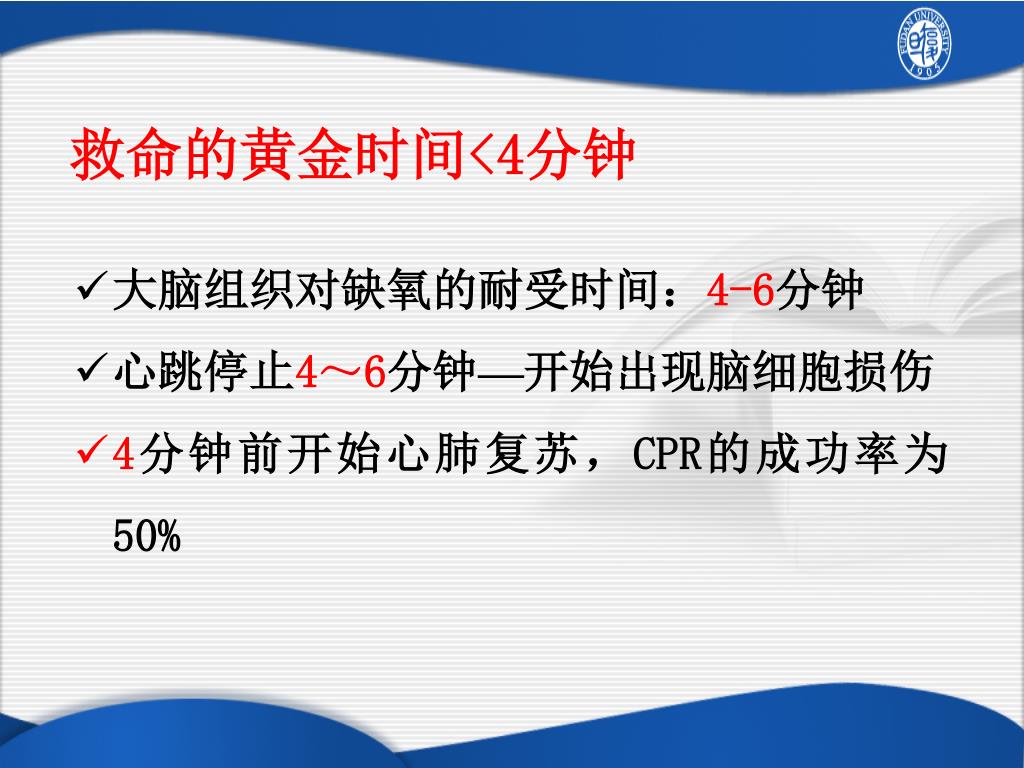 FUDAN UNIVERSITY 1905

救命的黄金时间<4分钟

✓大脑组织对缺氧的耐受时间：4-6分钟

✓心跳停止4～6分钟—开始出现脑细胞损伤

✓4分钟前开始心肺复苏，CPR的成功率为50%